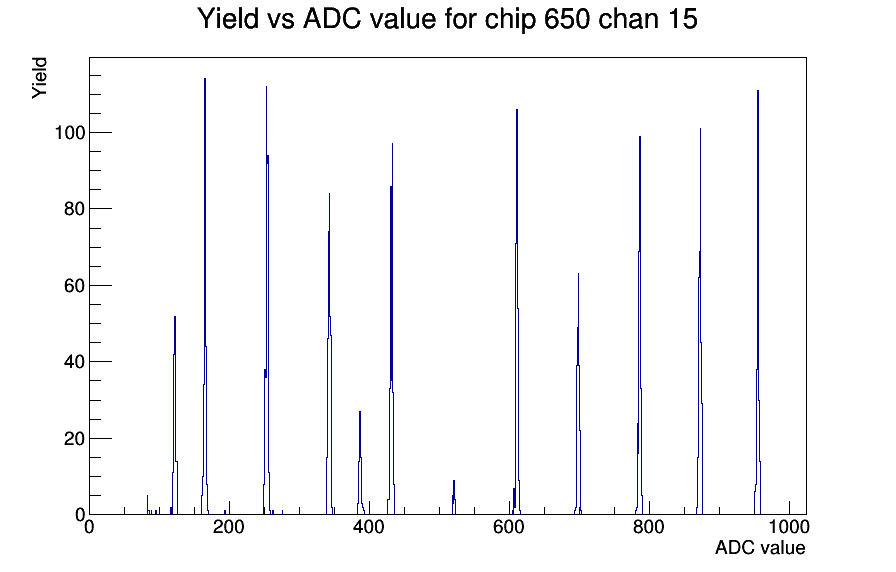 Yield vs ADC value for chip 650 chan 15

Yield

100
80
60
40
20
0

0
200
400
600
800
1000

ADC value